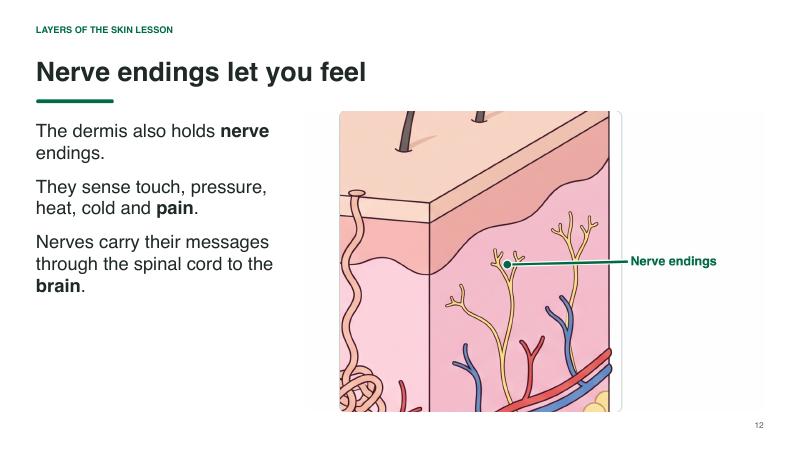 LAYERS OF THE SKIN LESSON

Nerve endings let you feel

The dermis also holds nerve endings.

They sense touch, pressure, heat, cold and pain.

Nerves carry their messages through the spinal cord to the brain.

Nerve endings

12